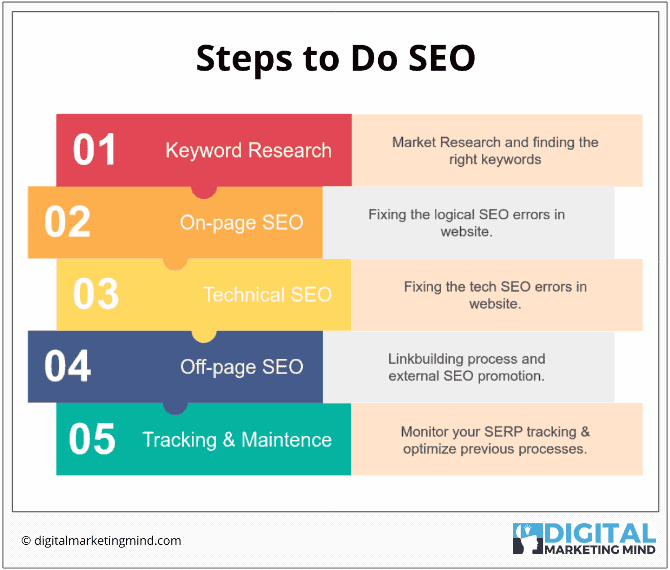 Steps to Do SEO

01 Keyword Research
Market Research and finding the right keywords

02 On-page SEO
Fixing the logical SEO errors in website.

03 Technical SEO
Fixing the tech SEO errors in website.

04 Off-page SEO
Linkbuilding process and external SEO promotion.

05 Tracking & Maintence
Monitor your SERP tracking & optimize previous processes.

© digitalmarketingmind.com

DIGITAL MARKETING MIND